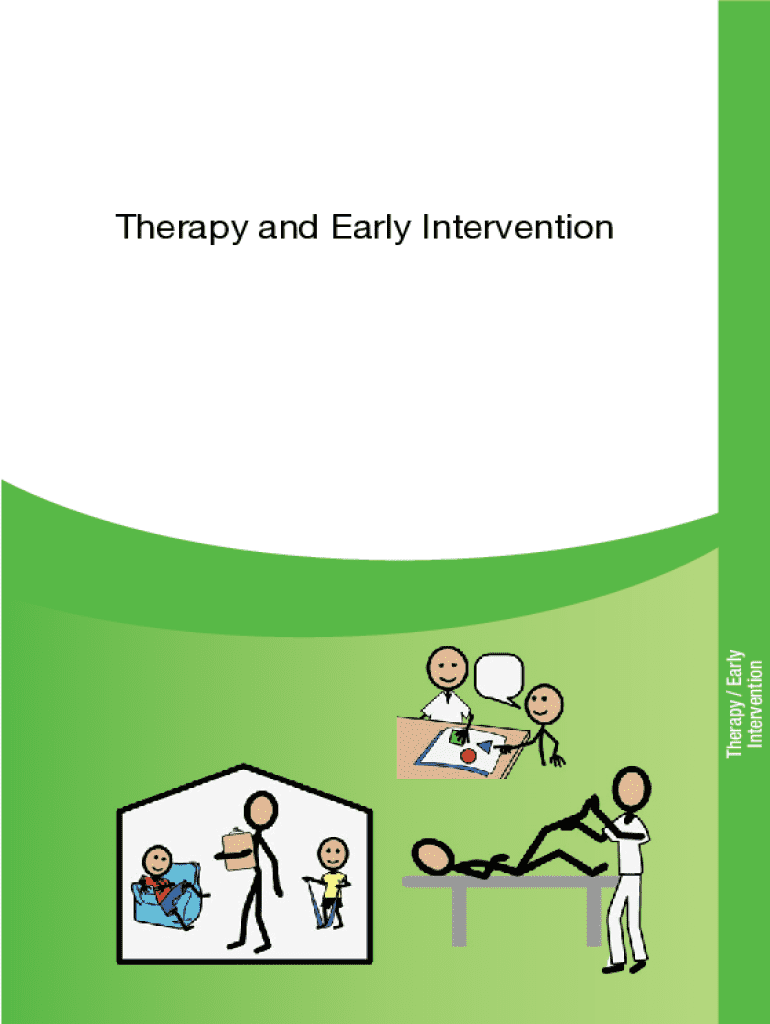 Therapy and Early Intervention

Therapy / Early Intervention